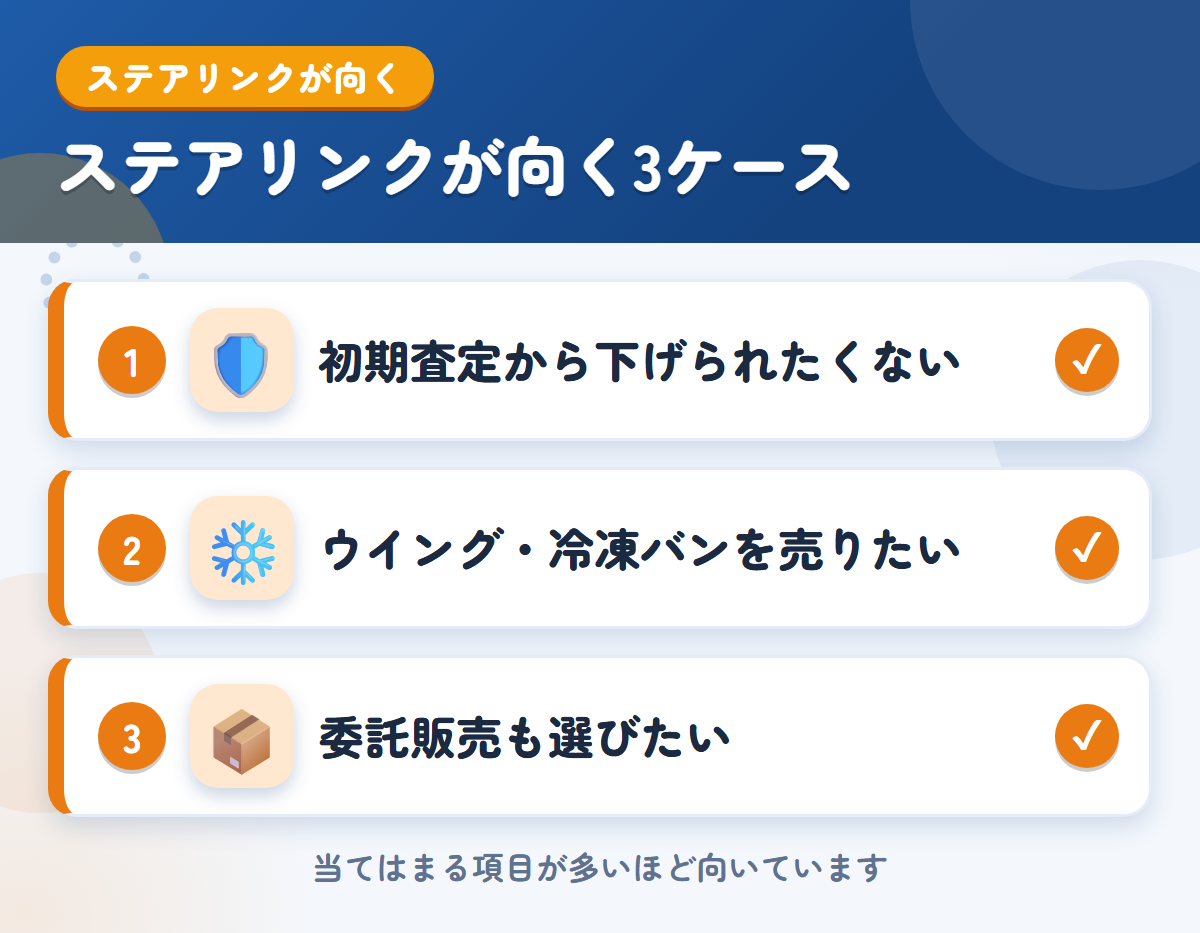 ステアリンクが向く

ステアリンクが向く3ケース

1 初期査定から下げられたくない ✓

2 ウイング・冷凍バンを売りたい ✓

3 委託販売も選びたい ✓

当てはまる項目が多いほど向いています